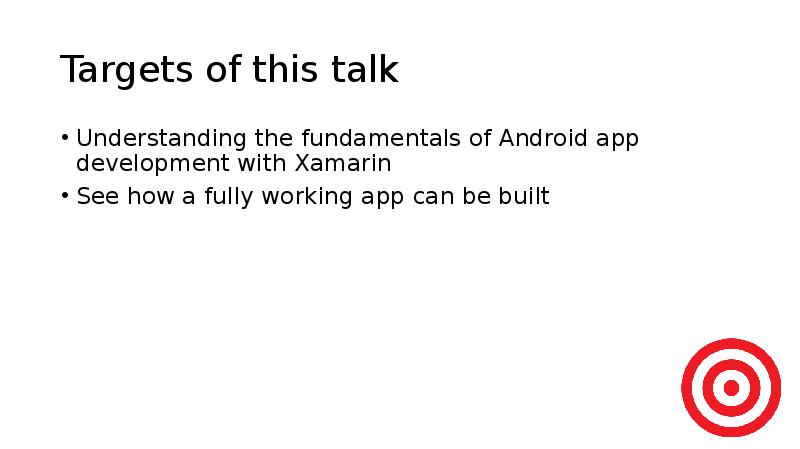 Targets of this talk

• Understanding the fundamentals of Android app development with Xamarin
• See how a fully working app can be built